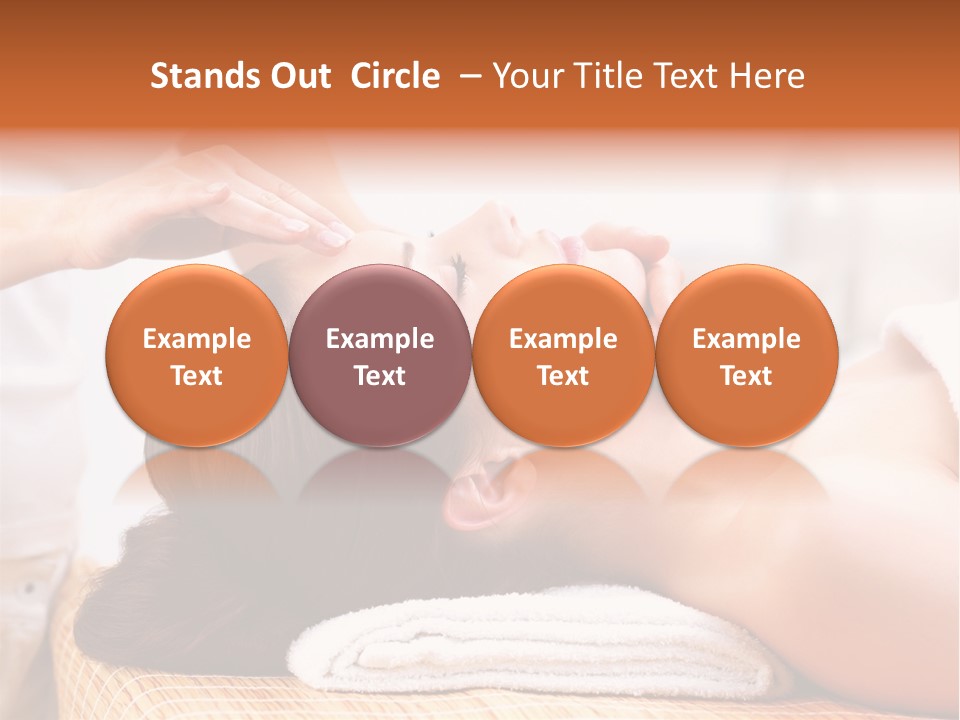 Stands Out  Circle  – Your Title Text Here

Example Text

Example Text

Example Text

Example Text